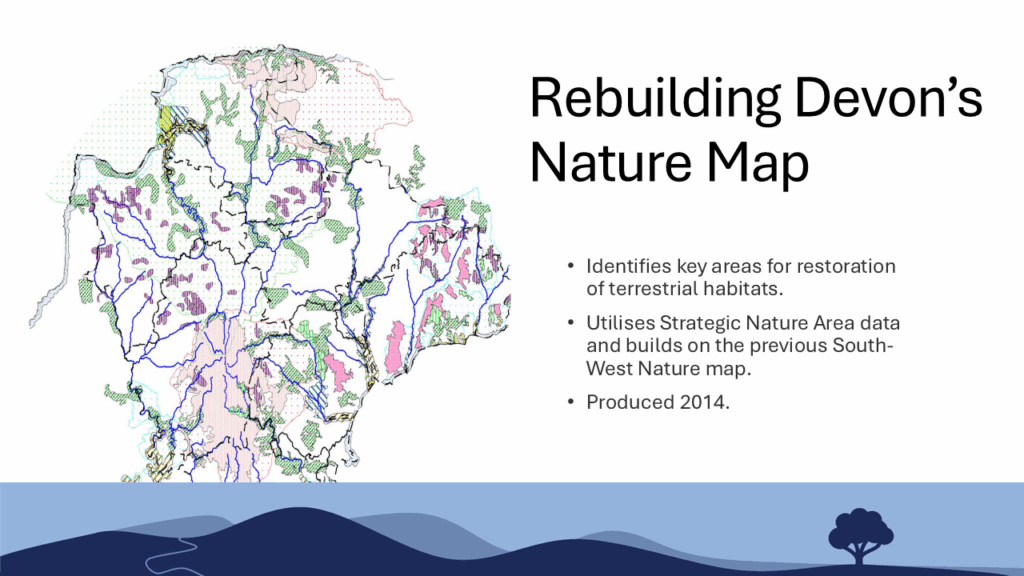 Rebuilding Devon's Nature Map

• Identifies key areas for restoration of terrestrial habitats.

• Utilises Strategic Nature Area data and builds on the previous South-West Nature map.

• Produced 2014.